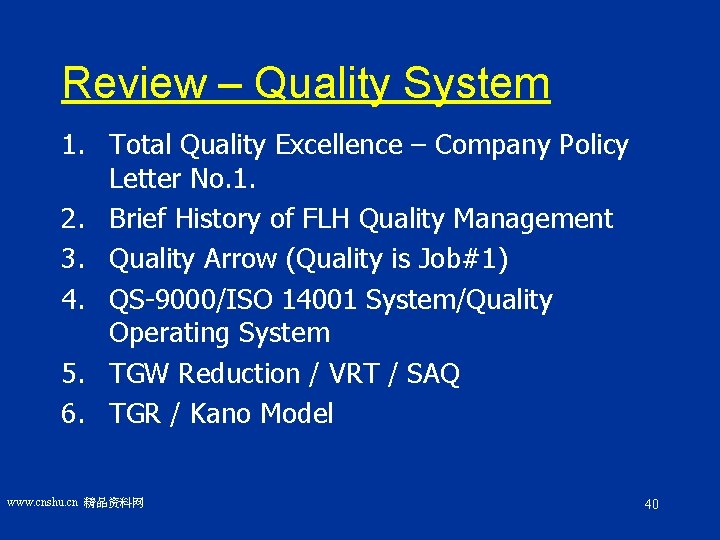 Review – Quality System

1. Total Quality Excellence – Company Policy Letter No.1.
2. Brief History of FLH Quality Management
3. Quality Arrow (Quality is Job#1)
4. QS-9000/ISO 14001 System/Quality Operating System
5. TGW Reduction / VRT / SAQ
6. TGR / Kano Model

www.cnshu.cn 精品资料网

40